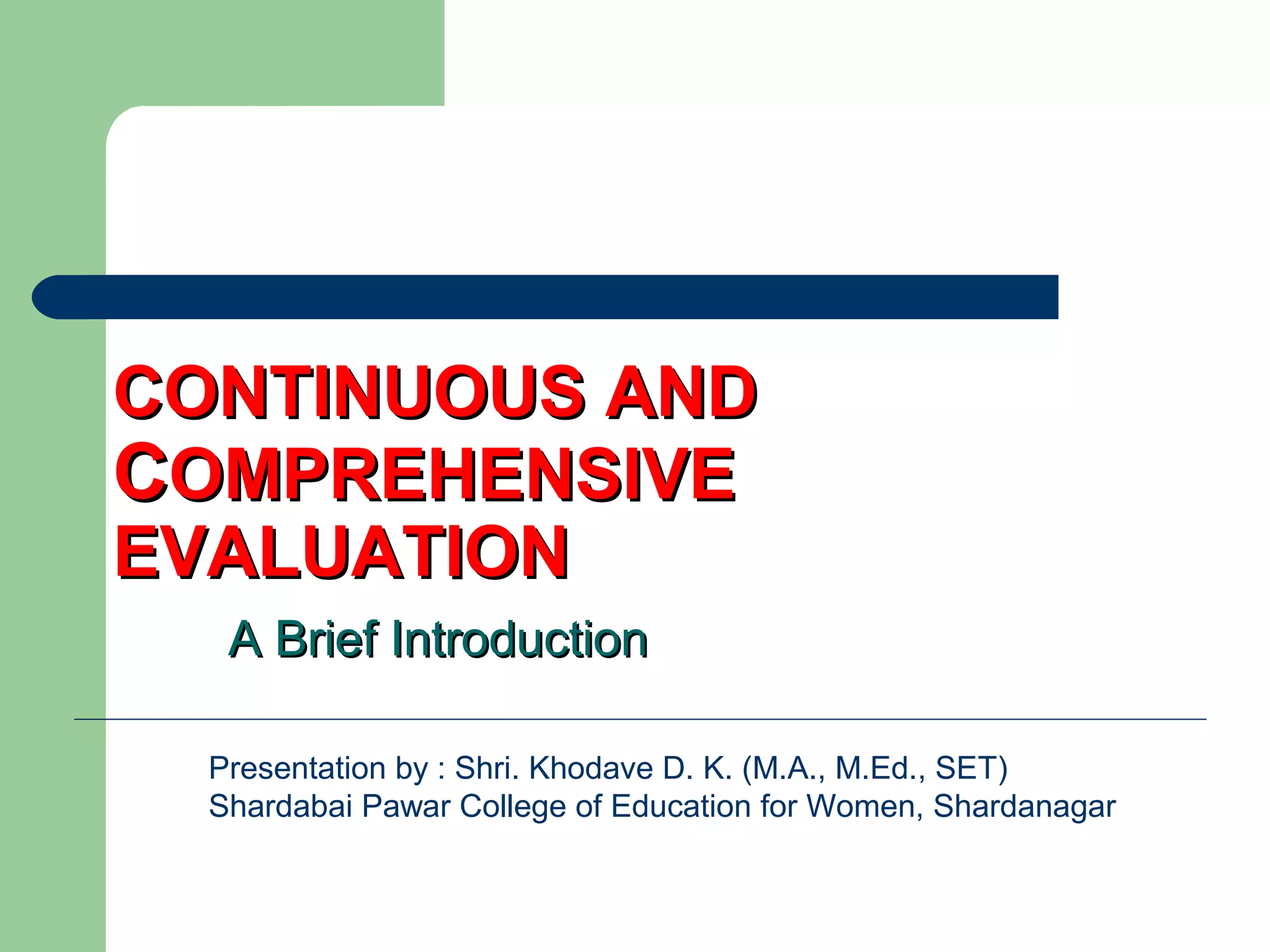 CONTINUOUS AND COMPREHENSIVE EVALUATION

A Brief Introduction

Presentation by : Shri. Khodave D. K. (M.A., M.Ed., SET)
Shardabai Pawar College of Education for Women, Shardanagar